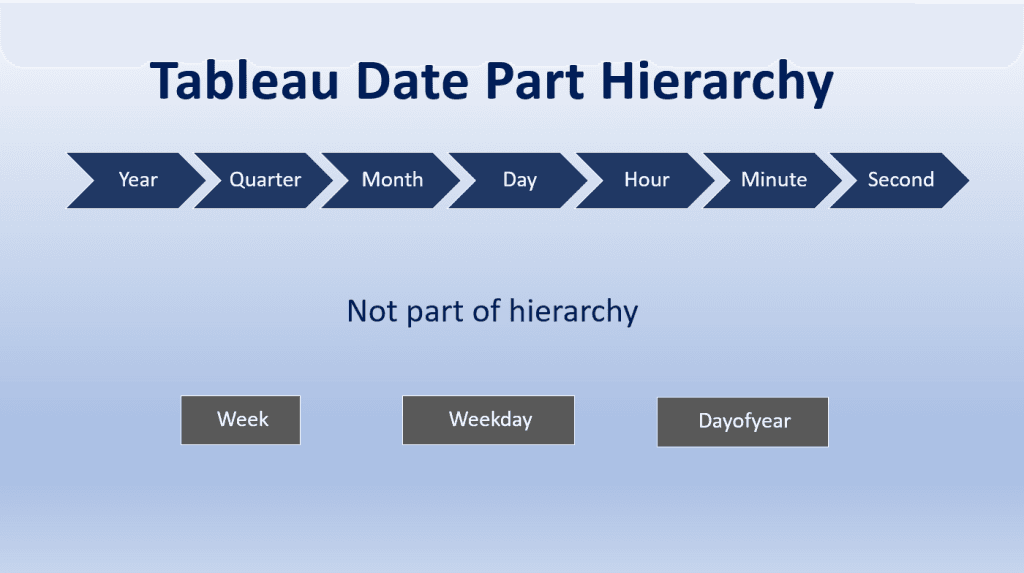 Tableau Date Part Hierarchy

Year

Quarter

Month

Day

Hour

Minute

Second

Not part of hierarchy

Week

Weekday

Dayofyear